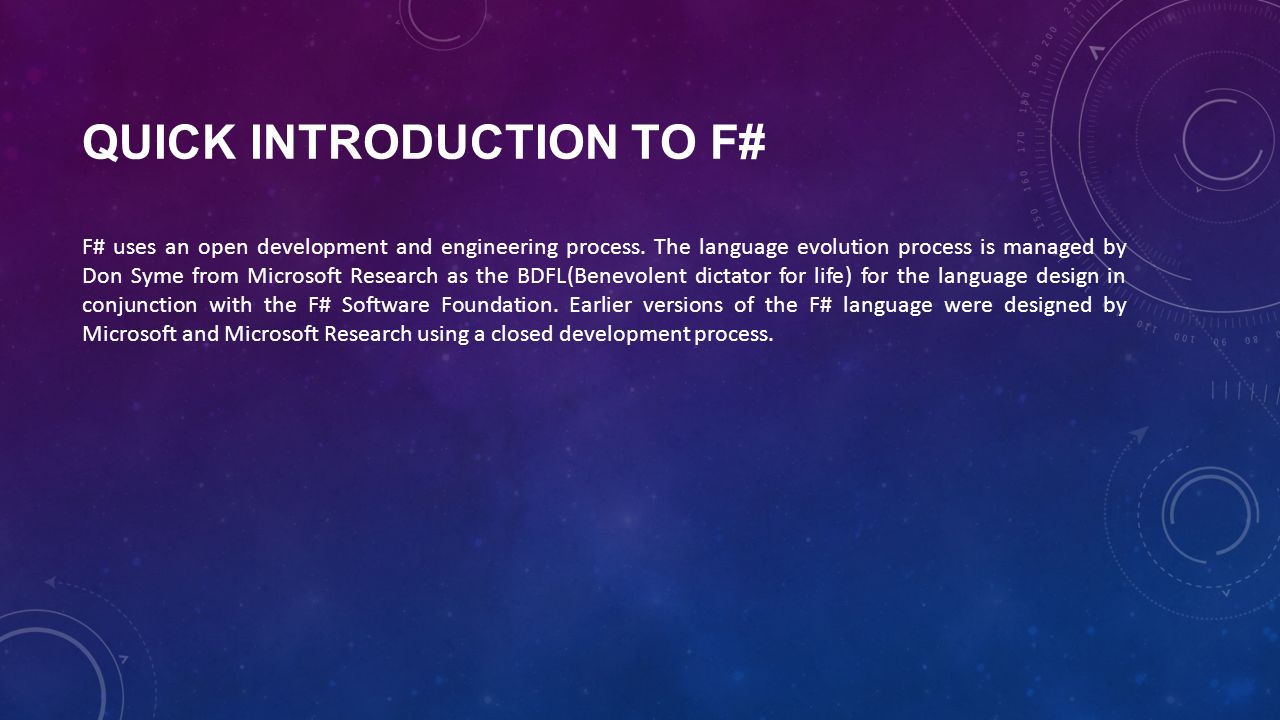 QUICK INTRODUCTION TO F#

F# uses an open development and engineering process. The language evolution process is managed by Don Syme from Microsoft Research as the BDFL(Benevolent dictator for life) for the language design in conjunction with the F# Software Foundation. Earlier versions of the F# language were designed by Microsoft and Microsoft Research using a closed development process.